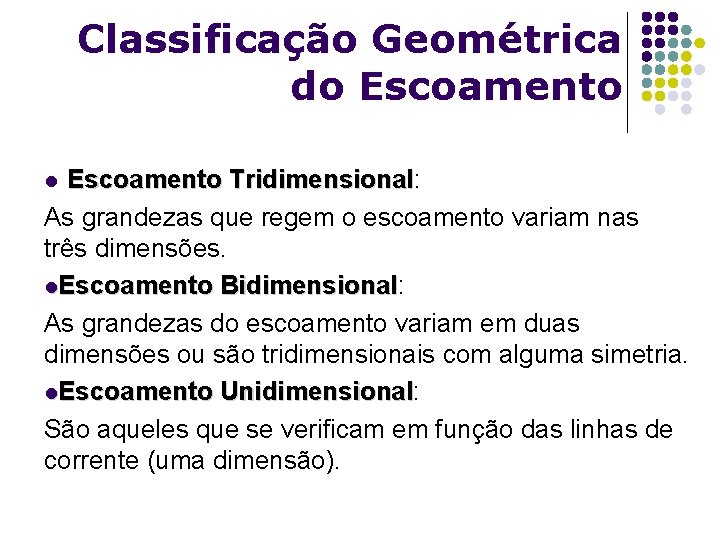 Classificação Geométrica do Escoamento

● Escoamento Tridimensional:

As grandezas que regem o escoamento variam nas três dimensões.

●Escoamento Bidimensional:

As grandezas do escoamento variam em duas dimensões ou são tridimensionais com alguma simetria.

●Escoamento Unidimensional:

São aqueles que se verificam em função das linhas de corrente (uma dimensão).